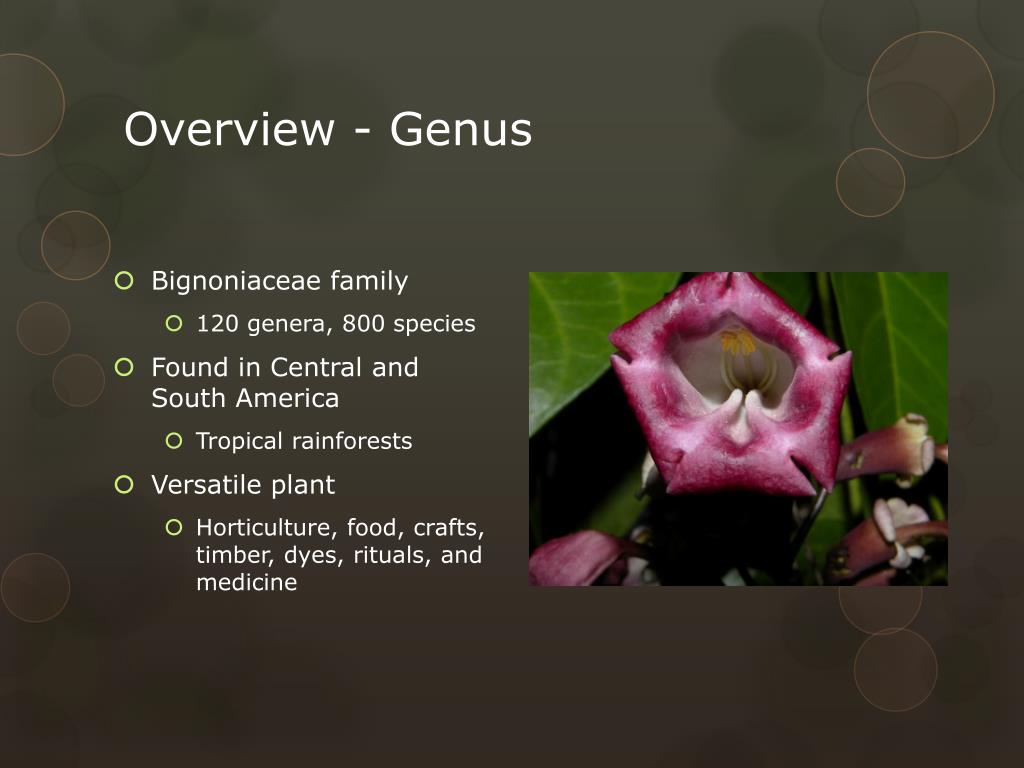 Overview - Genus

Bignoniaceae family

120 genera, 800 species

Found in Central and South America

Tropical rainforests

Versatile plant

Horticulture, food, crafts, timber, dyes, rituals, and medicine